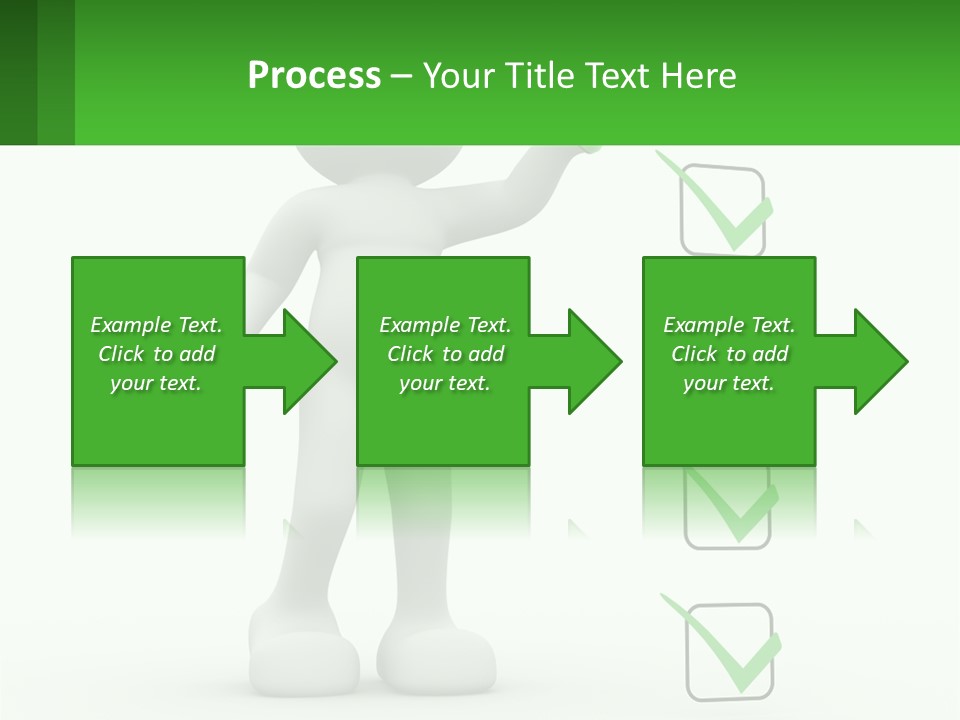 Process – Your Title Text Here

Example Text. Click to add your text.

Example Text. Click to add your text.

Example Text. Click to add your text.